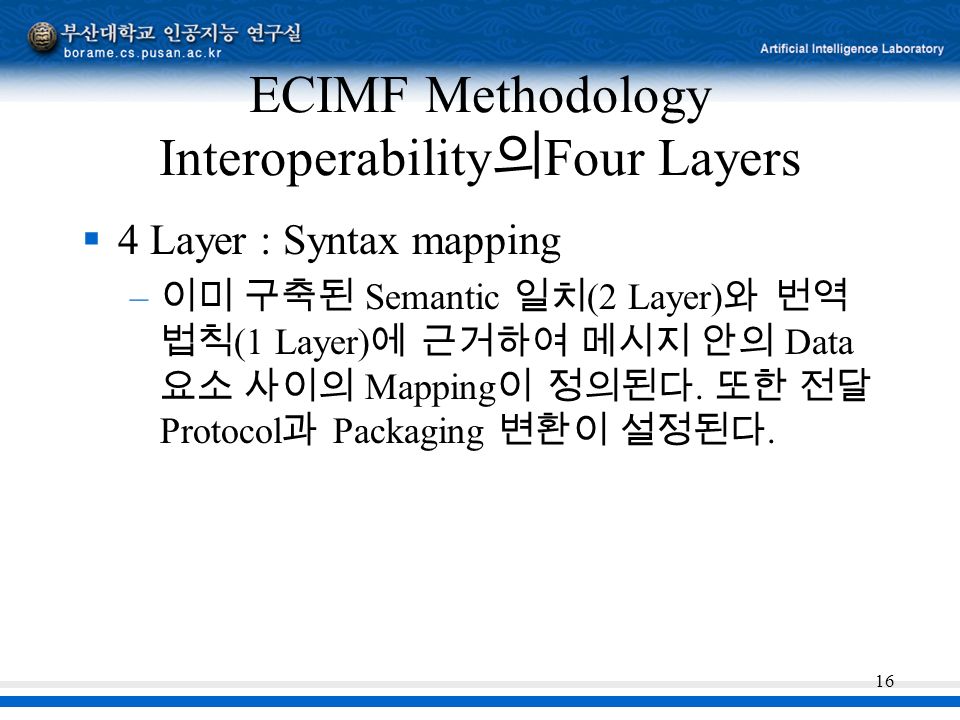 부산대학교 인공지능 연구실
borame.cs.pusan.ac.kr
Artificial Intelligence Laboratory

ECIMF Methodology
Interoperability의Four Layers

▪ 4 Layer : Syntax mapping
– 이미 구축된 Semantic 일치(2 Layer)와 번역 법칙(1 Layer)에 근거하여 메시지 안의 Data 요소 사이의 Mapping이 정의된다. 또한 전달 Protocol과 Packaging 변환이 설정된다.

16